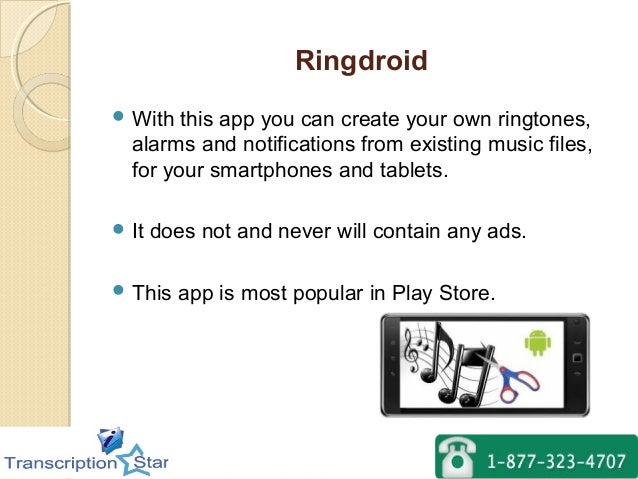 Ringdroid

With this app you can create your own ringtones, alarms and notifications from existing music files, for your smartphones and tablets.

It does not and never will contain any ads.

This app is most popular in Play Store.

Transcription Star

1-877-323-4707